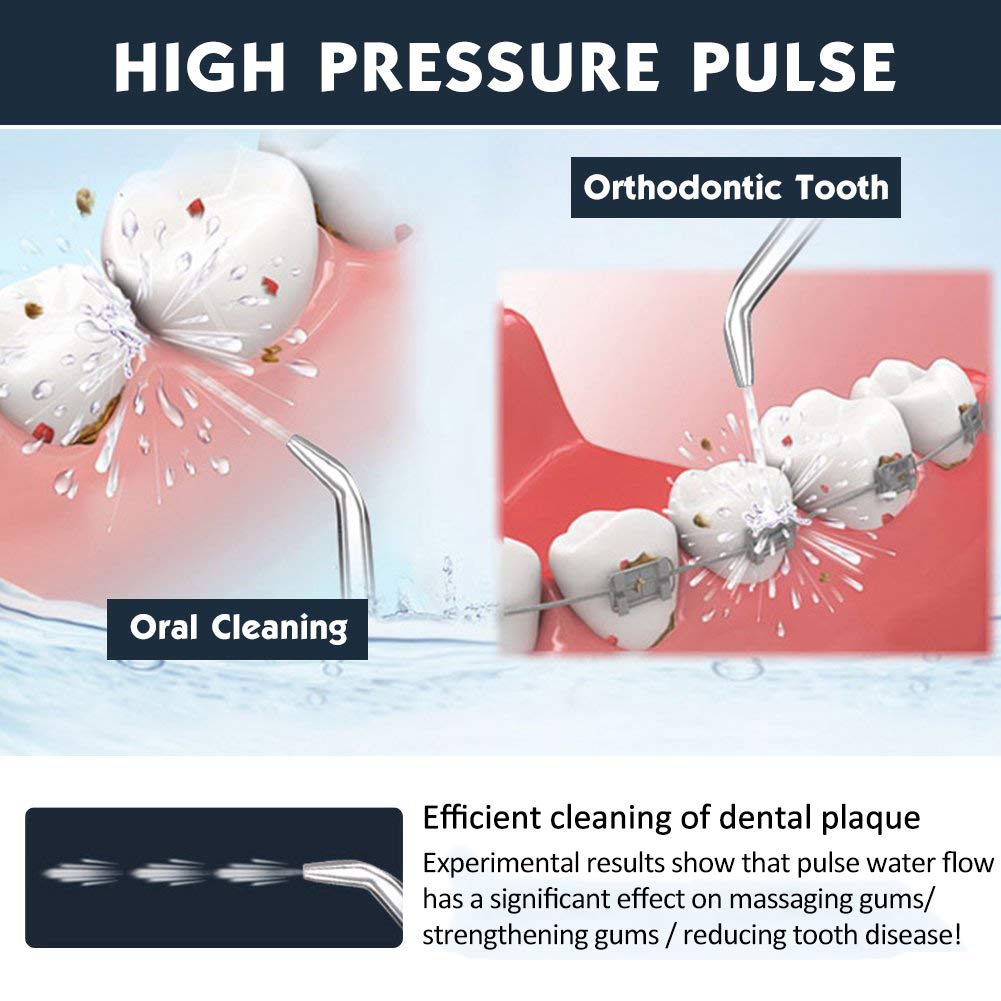 HIGH PRESSURE PULSE

Orthodontic Tooth

Oral Cleaning

Efficient cleaning of dental plaque

Experimental results show that pulse water flow has a significant effect on massaging gums/ strengthening gums / reducing tooth disease!